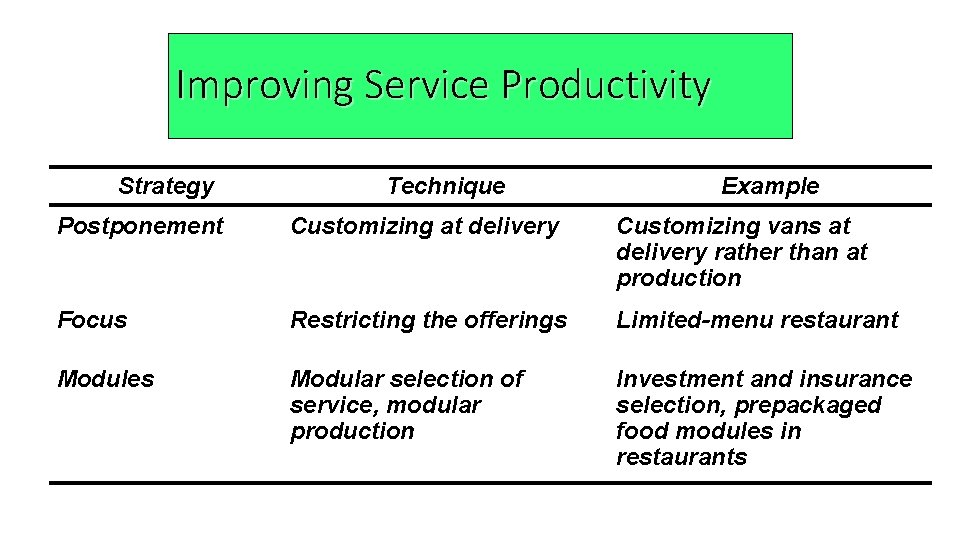 Improving Service Productivity

| Strategy | Technique | Example |
|---|---|---|
| Postponement | Customizing at delivery | Customizing vans at delivery rather than at production |
| Focus | Restricting the offerings | Limited-menu restaurant |
| Modules | Modular selection of service, modular production | Investment and insurance selection, prepackaged food modules in restaurants |